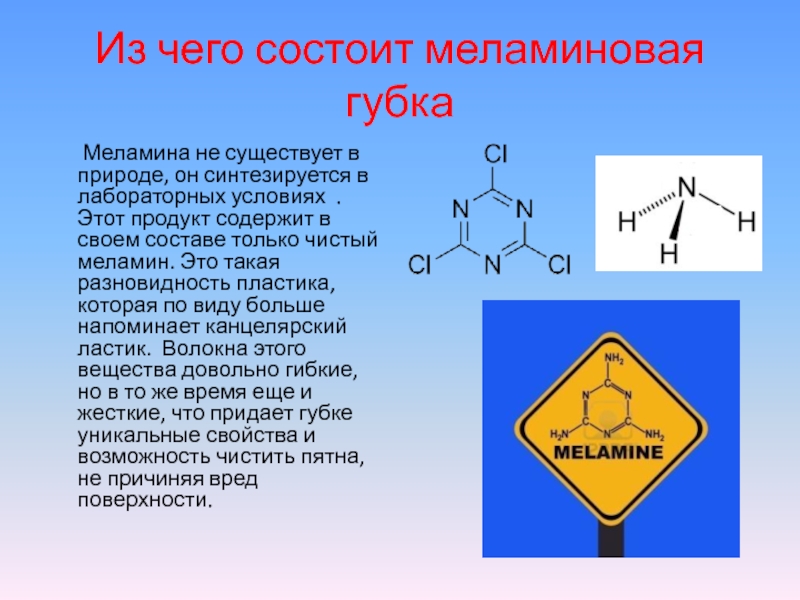 Из чего состоит меламиновая губка

Меламина не существует в природе, он синтезируется в лабораторных условиях . Этот продукт содержит в своем составе только чистый меламин. Это такая разновидность пластика, которая по виду больше напоминает канцелярский ластик. Волокна этого вещества довольно гибкие, но в то же время еще и жесткие, что придает губке уникальные свойства и возможность чистить пятна, не причиняя вред поверхности.

Cl
N N
Cl N Cl

N
H H
H

$NH_2$
C
N N
C C
$H_2N$ N $NH_2$
MELAMINE